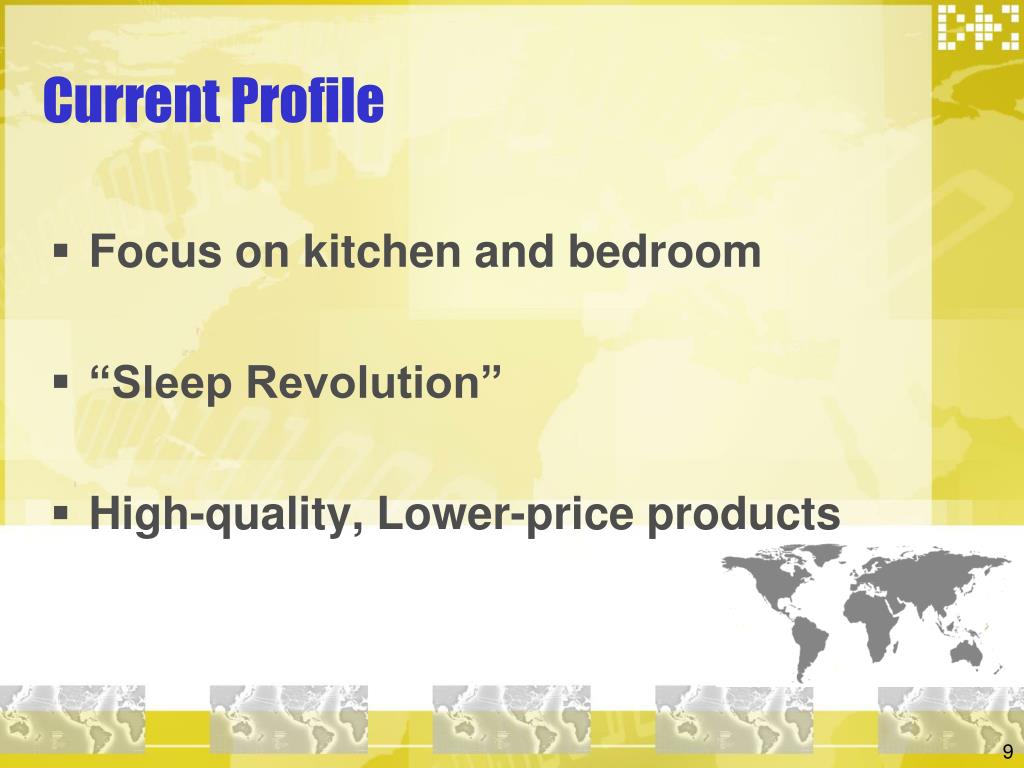 Current Profile

▪ Focus on kitchen and bedroom

▪ “Sleep Revolution”

▪ High-quality, Lower-price products

9